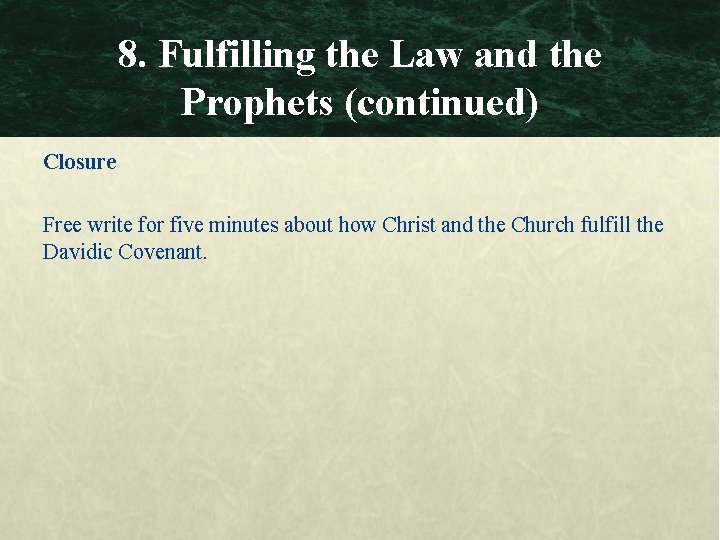 8. Fulfilling the Law and the Prophets (continued)

Closure

Free write for five minutes about how Christ and the Church fulfill the Davidic Covenant.